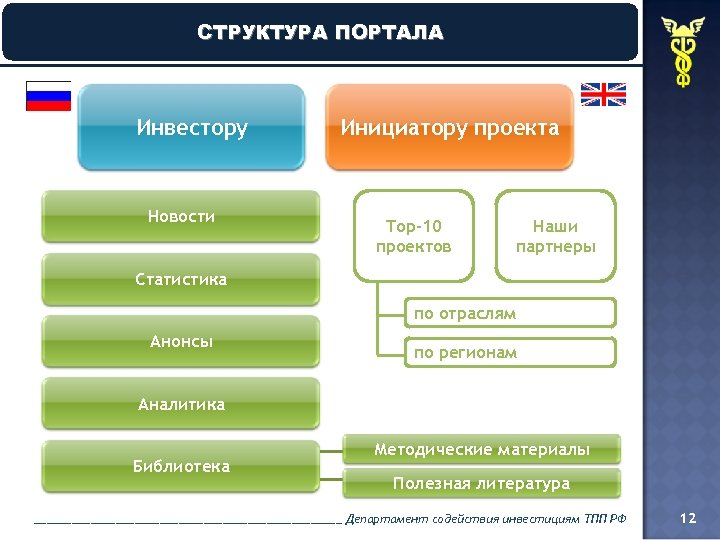 СТРУКТУРА ПОРТАЛА

Инвестору

Инициатору проекта

Новости

Статистика

Анонсы

Аналитика

Библиотека

Top-10 проектов

Наши партнеры

по отраслям

по регионам

Методические материалы

Полезная литература

Департамент содействия инвестициям ТПП РФ

12